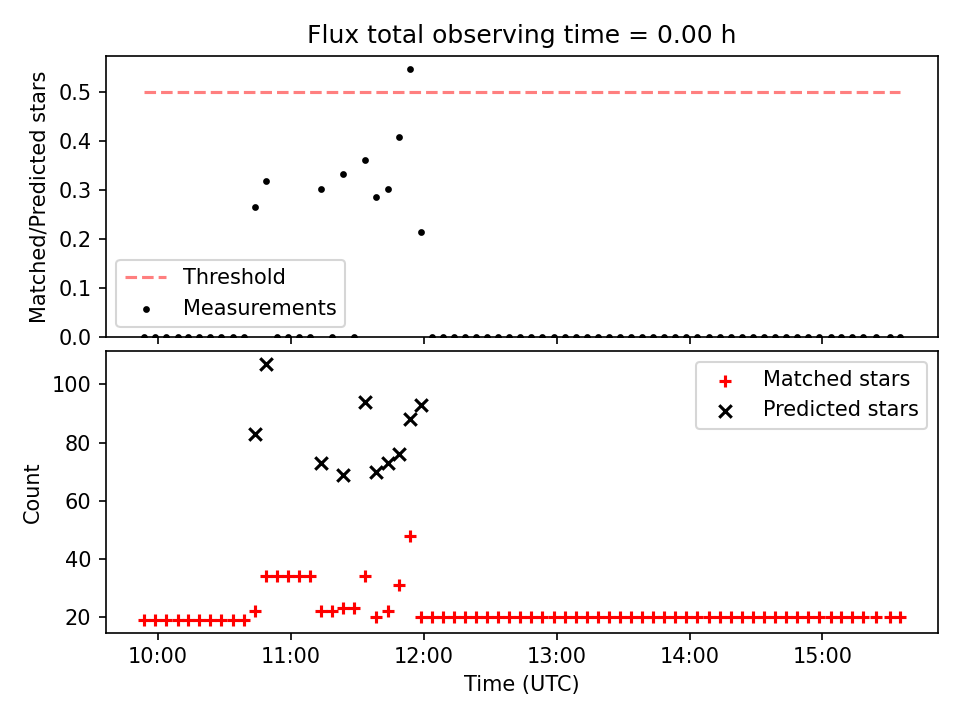 Flux total observing time = 0.00 h

Matched/Predicted stars

0.5
0.4
0.3
0.2
0.1
0.0

Threshold
Measurements

Count

100
80
60
40
20

Matched stars
Predicted stars

10:00
11:00
12:00
13:00
14:00
15:00

Time (UTC)